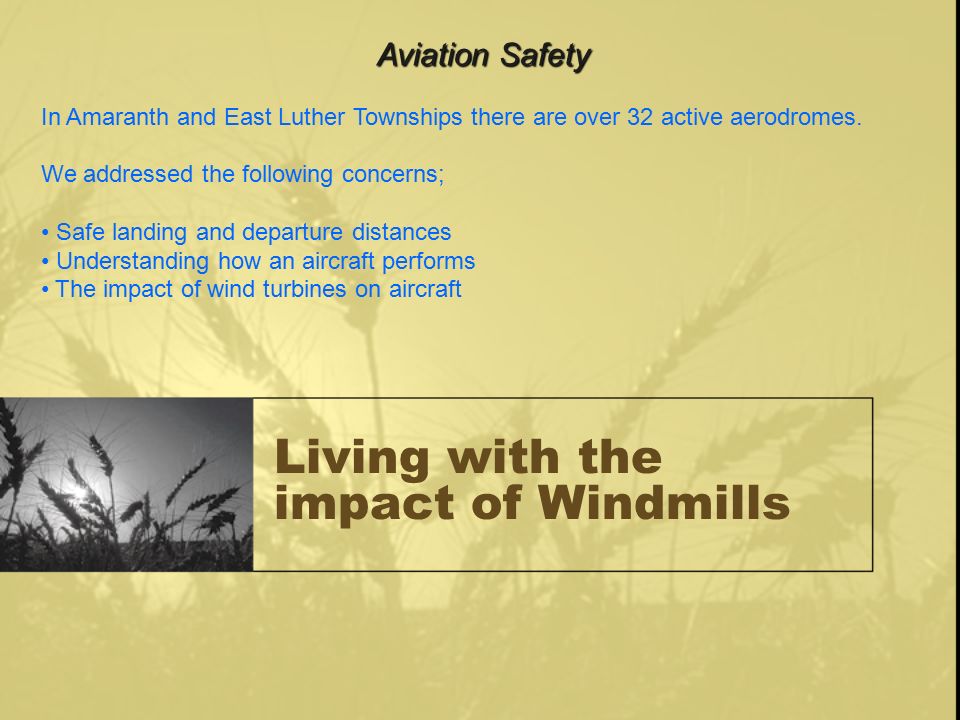 Aviation Safety

In Amaranth and East Luther Townships there are over 32 active aerodromes.

We addressed the following concerns;

• Safe landing and departure distances
• Understanding how an aircraft performs
• The impact of wind turbines on aircraft

Living with the impact of Windmills